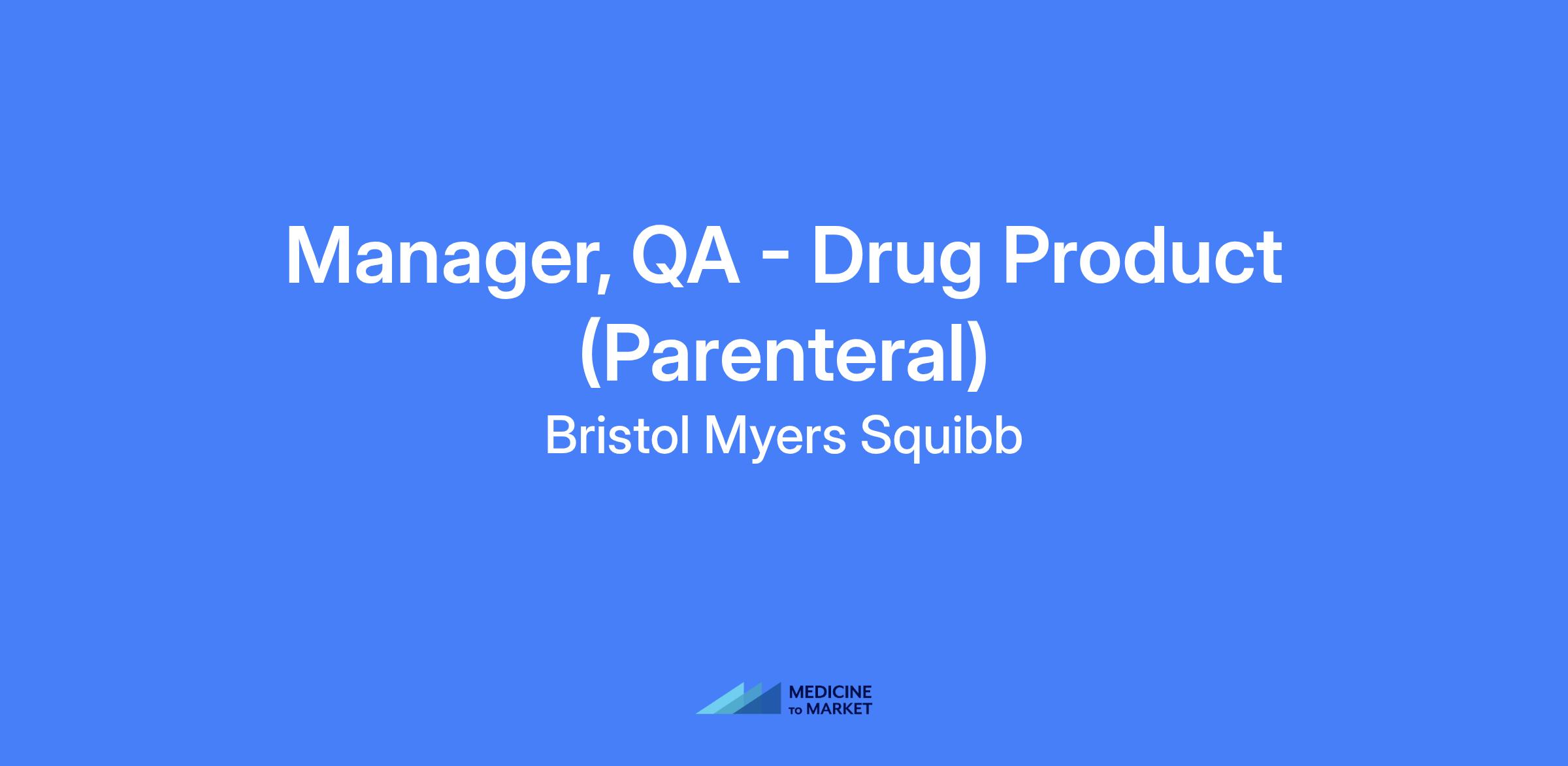 Manager, QA - Drug Product (Parenteral)

Bristol Myers Squibb

MEDICINE
TO MARKET